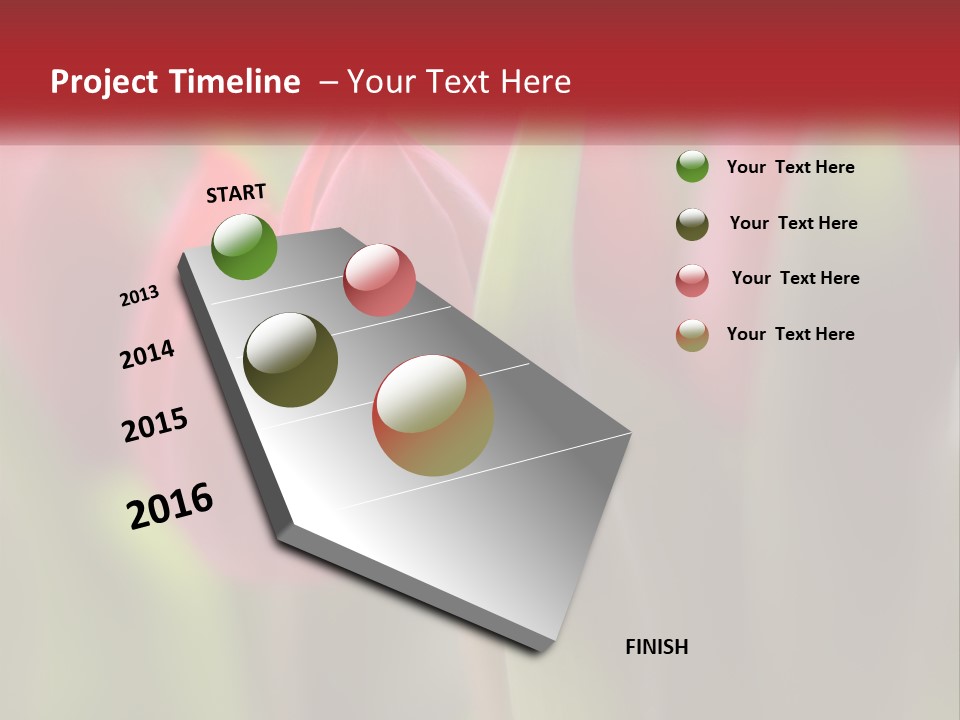 Project Timeline – Your Text Here

START

2013

2014

2015

2016

FINISH

Your Text Here

Your Text Here

Your Text Here

Your Text Here